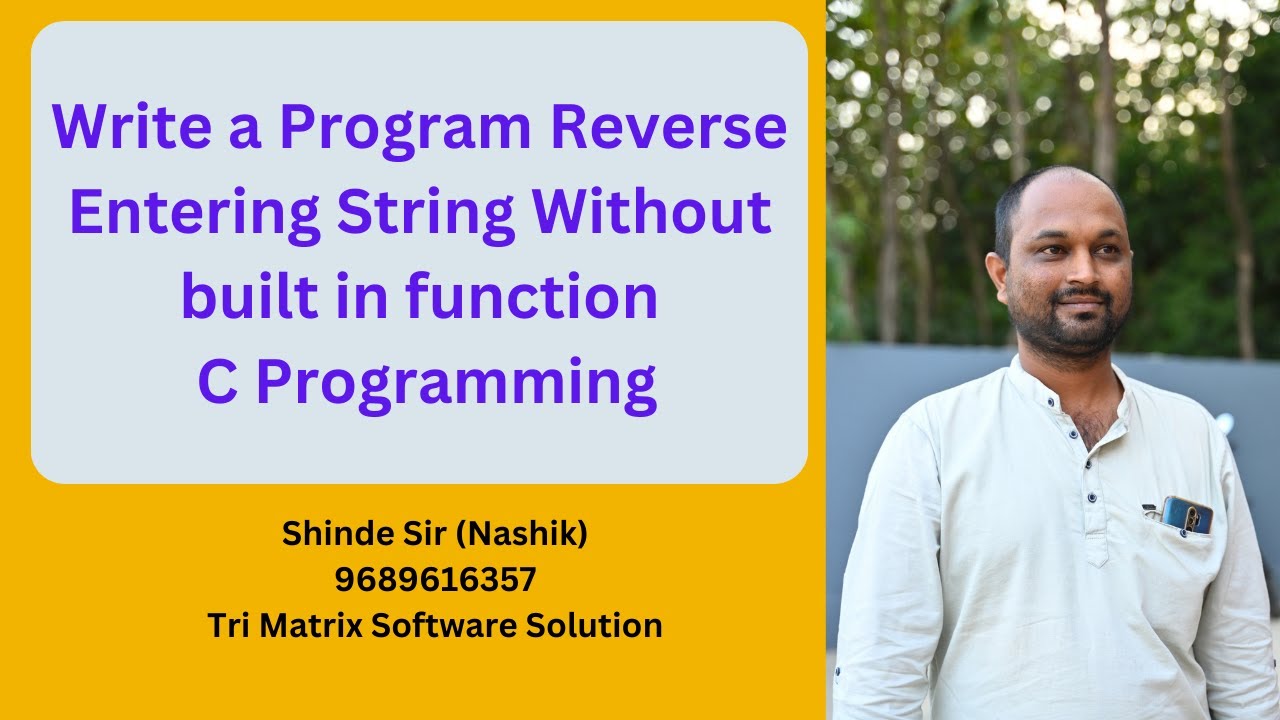 Write a Program Reverse Entering String Without built in function
C Programming

Shinde Sir (Nashik)
9689616357
Tri Matrix Software Solution